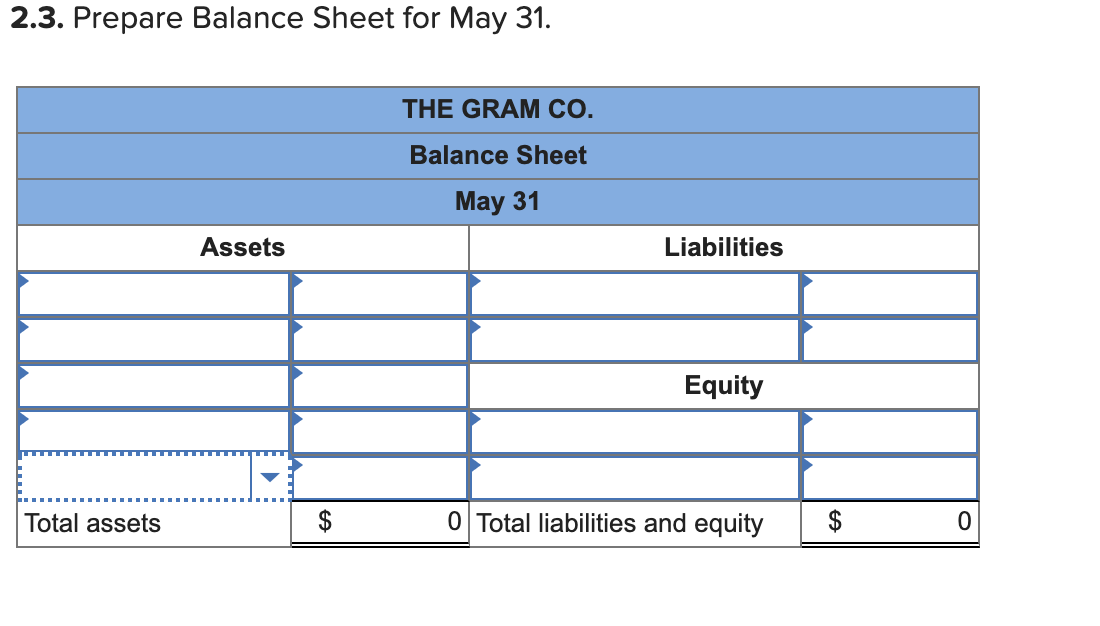 **2.3.** Prepare Balance Sheet for May 31.

| THE GRAM CO. | | | |
|---|---|---|---|
| Balance Sheet | | | |
| May 31 | | | |
| Assets | | Liabilities | |
| | | | |
| | | | |
| | | Equity | |
| | | | |
| | | | |
| Total assets | $ 0 | Total liabilities and equity | $ 0 |